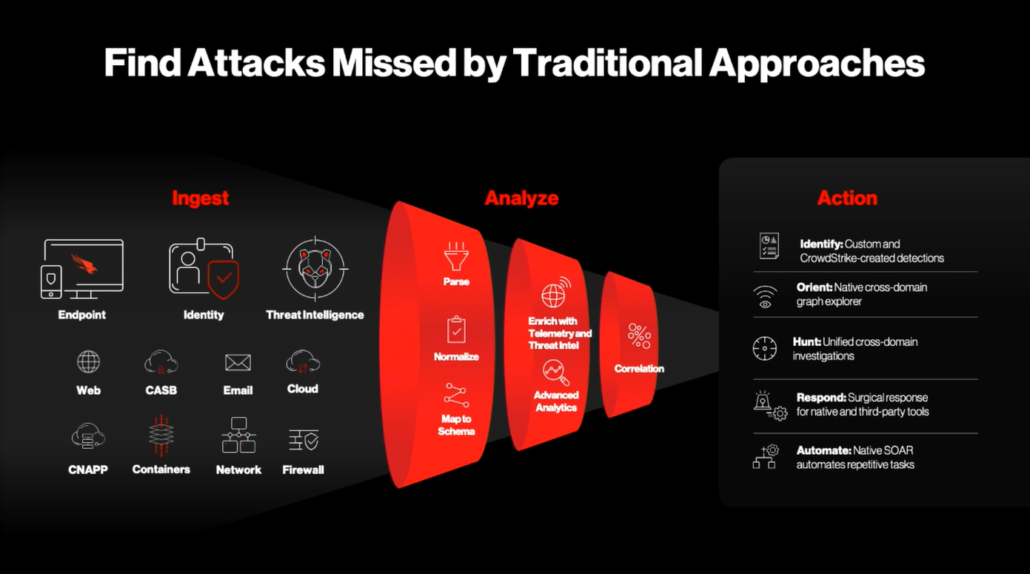 Find Attacks Missed by Traditional Approaches

Ingest

Endpoint

Identity

Threat Intelligence

Web

CASB

Email

Cloud

CNAPP

Containers

Network

Firewall

Analyze

Parse

Normalize

Map to Schema

Enrich with Telemetry and Threat Intel

Advanced Analytics

Correlation

Action

Identify: Custom and CrowdStrike-created detections

Orient: Native cross-domain graph explorer

Hunt: Unified cross-domain investigations

Respond: Surgical response for native and third-party tools

Automate: Native SOAR automates repetitive tasks